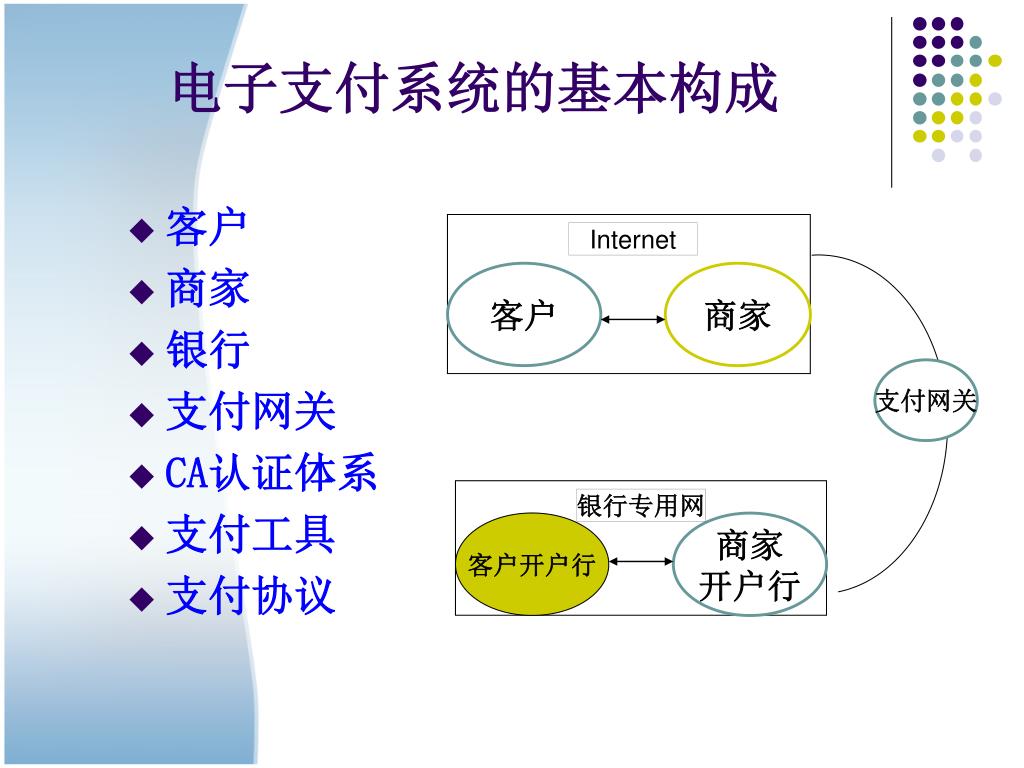 电子支付系统的基本构成

◆ 客户
◆ 商家
◆ 银行
◆ 支付网关
◆ CA认证体系
◆ 支付工具
◆ 支付协议

Internet

客户

商家

支付网关

银行专用网

客户开户行

商家开户行